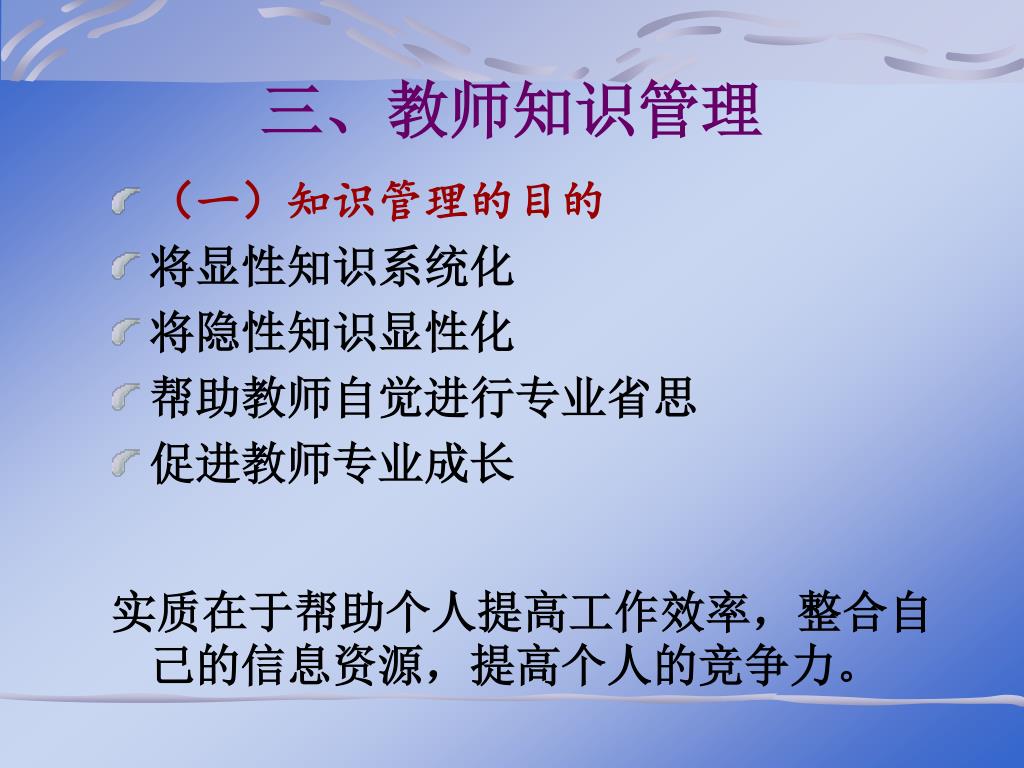 三、教师知识管理

（一）知识管理的目的

将显性知识系统化

将隐性知识显性化

帮助教师自觉进行专业省思

促进教师专业成长

实质在于帮助个人提高工作效率，整合自己的信息资源，提高个人的竞争力。